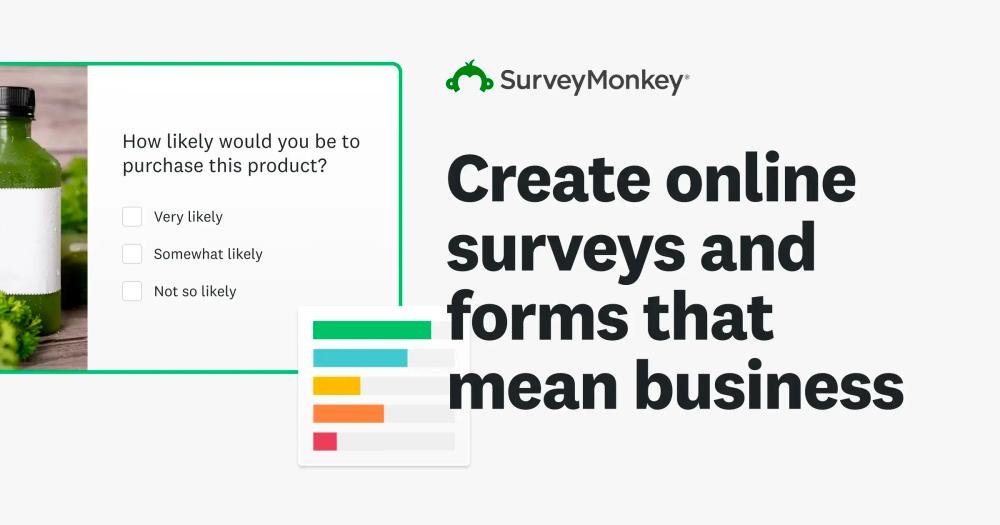 How likely would you be to purchase this product?

Very likely

Somewhat likely

Not so likely

SurveyMonkey®

Create online surveys and forms that mean business